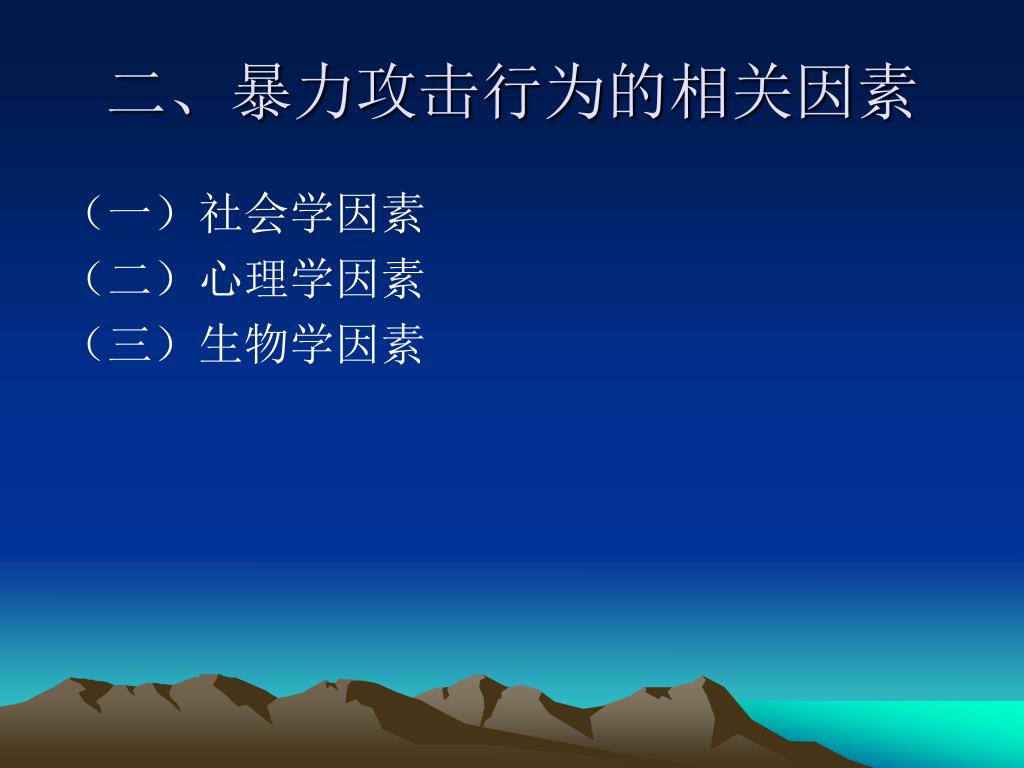 二、暴力攻击行为的相关因素

（一）社会学因素
（二）心理学因素
（三）生物学因素